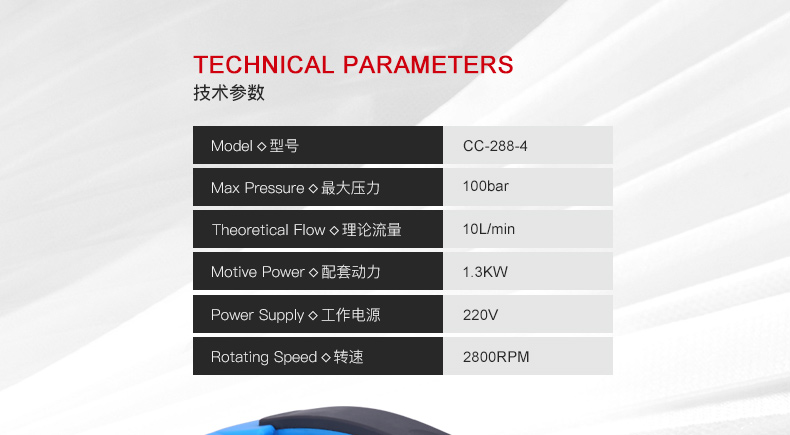 TECHNICAL PARAMETERS
技术参数

| Model ◇ 型号 | CC-288-4 |
|---|---|
| Max Pressure ◇ 最大压力 | 100bar |
| Theoretical Flow ◇ 理论流量 | 10L/min |
| Motive Power ◇ 配套动力 | 1.3KW |
| Power Supply ◇ 工作电源 | 220V |
| Rotating Speed ◇ 转速 | 2800RPM |